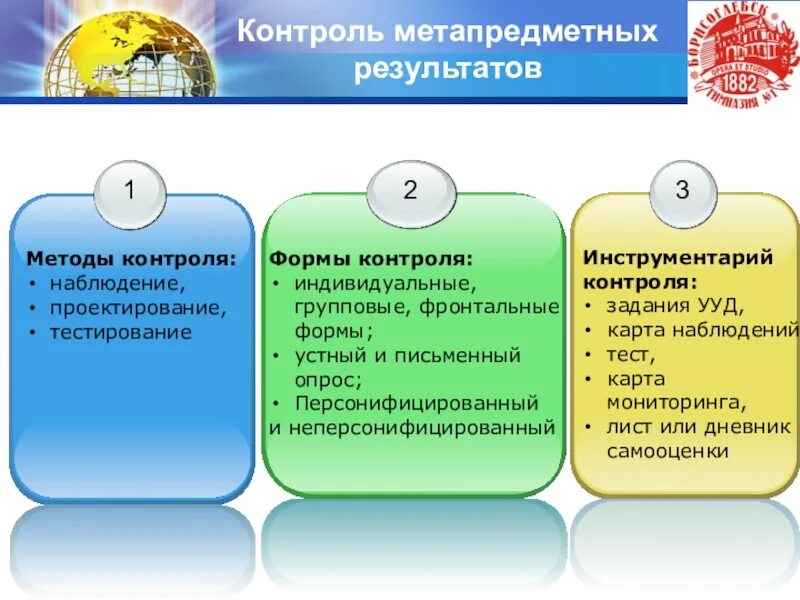 Контроль метапредметных результатов

БОРИСОГЛЕБСК OPERA ET STUDIO 1882 ГИМНАЗИЯ №1

1

Методы контроля:
• наблюдение,
• проектирование,
• тестирование

2

Формы контроля:
• индивидуальные, групповые, фронтальные формы;
• устный и письменный опрос;
• Персонифицированный и неперсонифицированный

3

Инструментарий контроля:
• задания УУД,
• карта наблюдений
• тест,
• карта мониторинга,
• лист или дневник самооценки